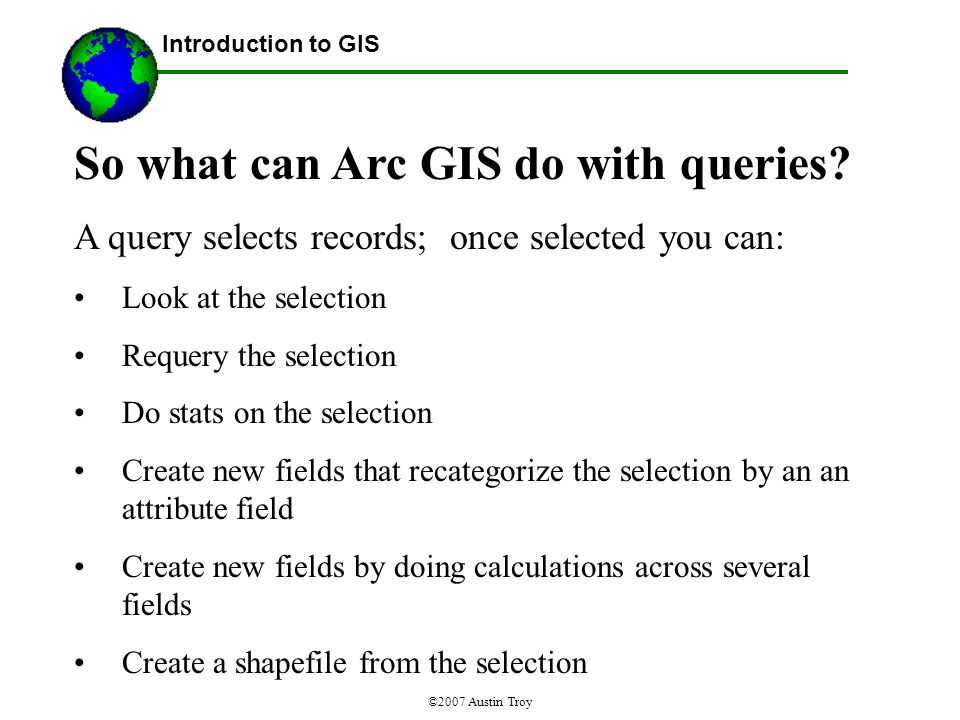 Introduction to GIS

So what can Arc GIS do with queries?

A query selects records; once selected you can:

• Look at the selection

• Requery the selection

• Do stats on the selection

• Create new fields that recategorize the selection by an an attribute field

• Create new fields by doing calculations across several fields

• Create a shapefile from the selection

©2007 Austin Troy